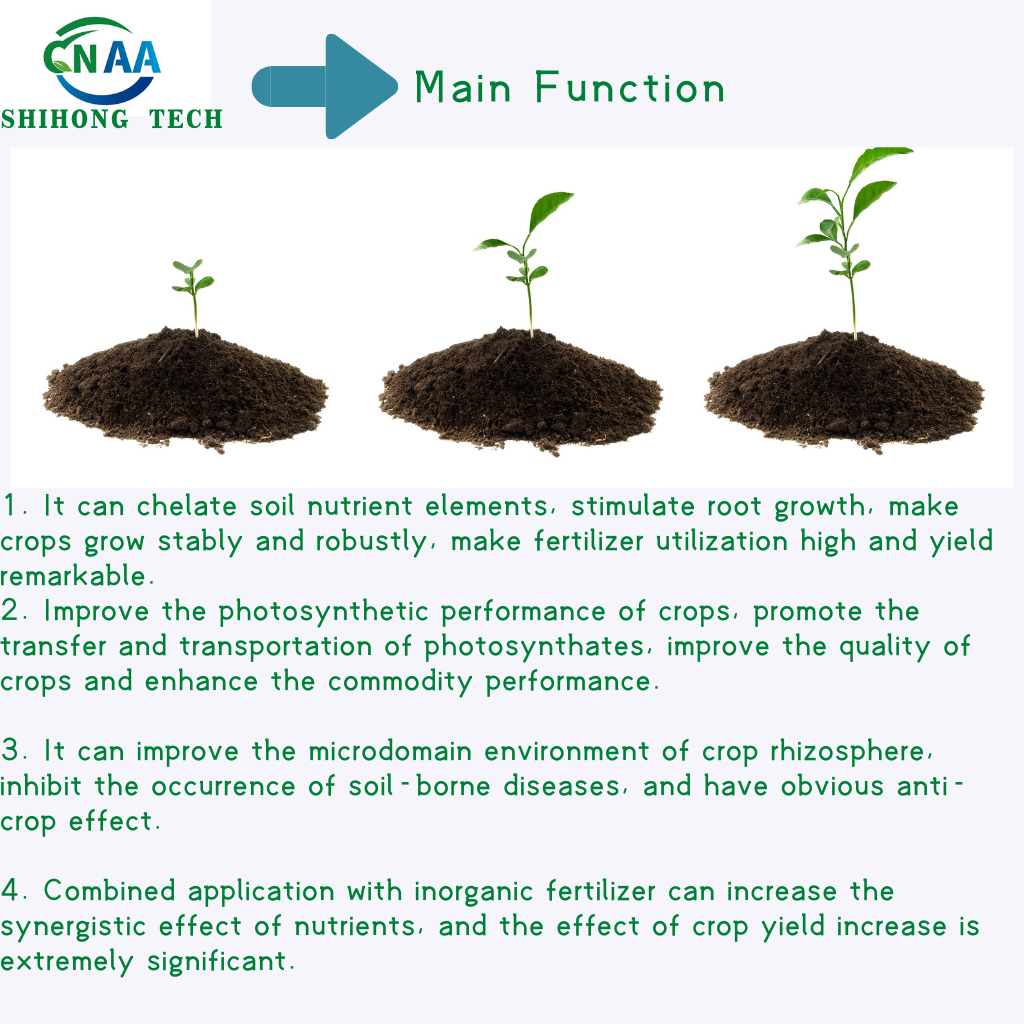 CNAA
SHIHONG TECH

Main Function

1. It can chelate soil nutrient elements, stimulate root growth, make crops grow stably and robustly, make fertilizer utilization high and yield remarkable.
2. Improve the photosynthetic performance of crops, promote the transfer and transportation of photosynthates, improve the quality of crops and enhance the commodity performance.

3. It can improve the microdomain environment of crop rhizosphere, inhibit the occurrence of soil-borne diseases, and have obvious anti-crop effect.

4. Combined application with inorganic fertilizer can increase the synergistic effect of nutrients, and the effect of crop yield increase is extremely significant.